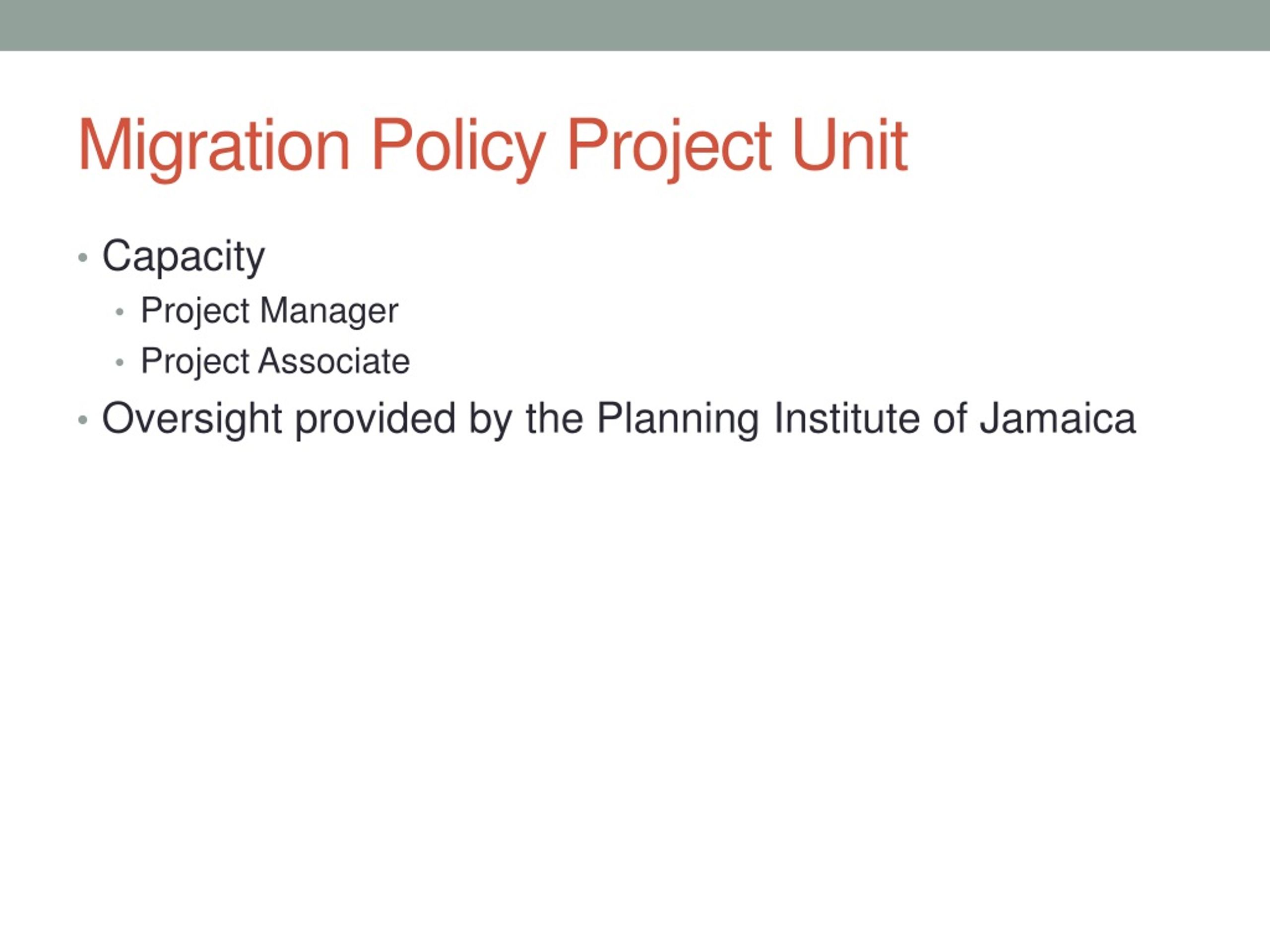 Migration Policy Project Unit

• Capacity
  • Project Manager
  • Project Associate
• Oversight provided by the Planning Institute of Jamaica